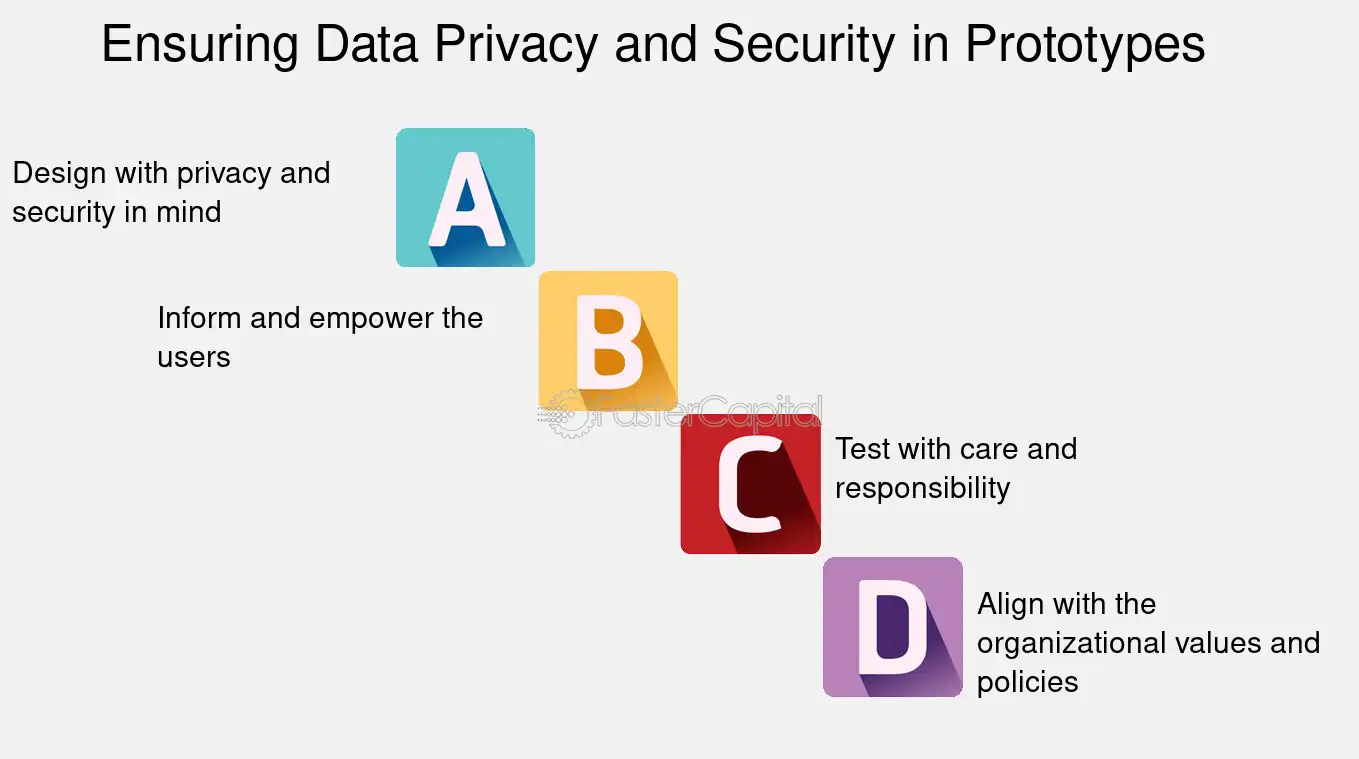 Ensuring Data Privacy and Security in Prototypes

Design with privacy and security in mind

A

Inform and empower the users

B

FasterCapital

C

Test with care and responsibility

D

Align with the organizational values and policies